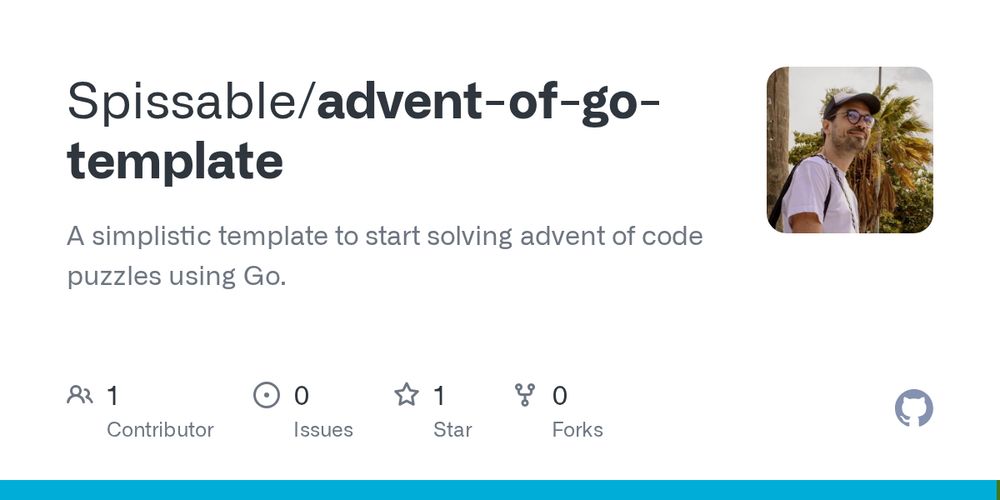 Spissable/advent-of-go-template

A simplistic template to start solving advent of code puzzles using Go.

1
Contributor

0
Issues

1
Star

0
Forks